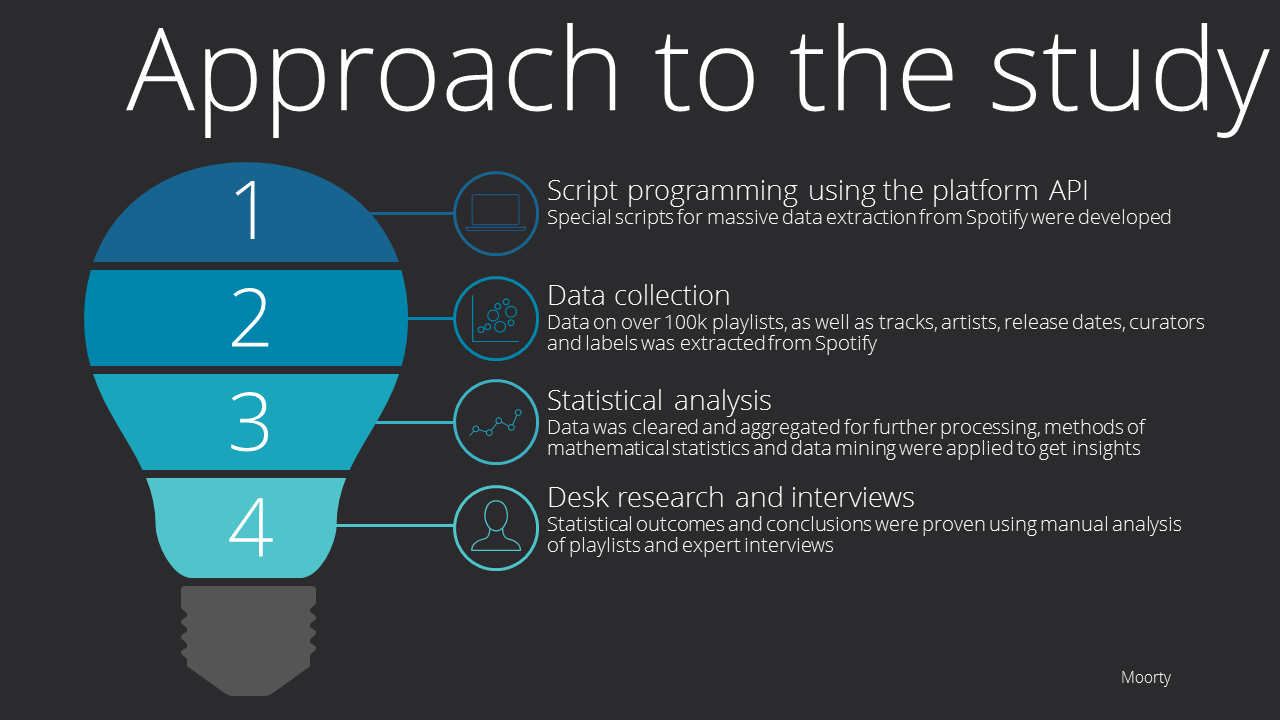 Approach to the study

1

Script programming using the platform API
Special scripts for massive data extraction from Spotify were developed

2

Data collection
Data on over 100k playlists, as well as tracks, artists, release dates, curators and labels was extracted from Spotify

3

Statistical analysis
Data was cleared and aggregated for further processing, methods of mathematical statistics and data mining were applied to get insights

4

Desk research and interviews
Statistical outcomes and conclusions were proven using manual analysis of playlists and expert interviews

Moorty